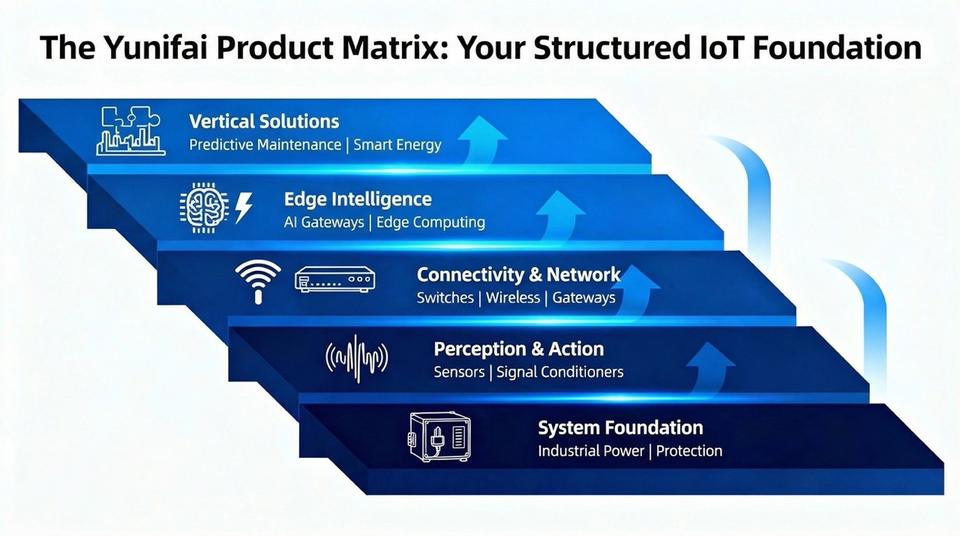 The Yunifai Product Matrix: Your Structured IoT Foundation

Vertical Solutions
Predictive Maintenance | Smart Energy

Edge Intelligence
AI Gateways | Edge Computing

Connectivity & Network
Switches | Wireless | Gateways

Perception & Action
Sensors | Signal Conditioners

System Foundation
Industrial Power | Protection